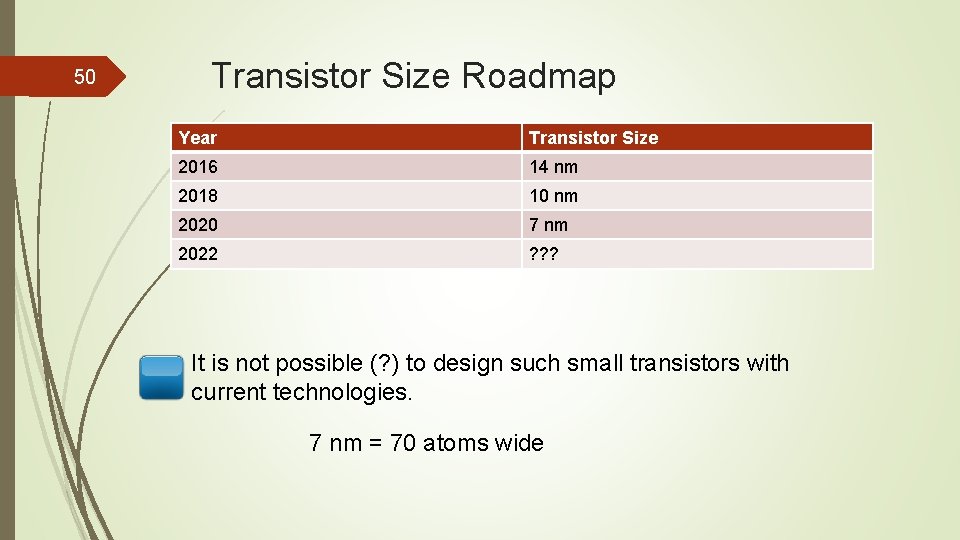 50

Transistor Size Roadmap

| Year | Transistor Size |
|---|---|
| 2016 | 14 nm |
| 2018 | 10 nm |
| 2020 | 7 nm |
| 2022 | ??? |

It is not possible (?) to design such small transistors with current technologies.

7 nm = 70 atoms wide